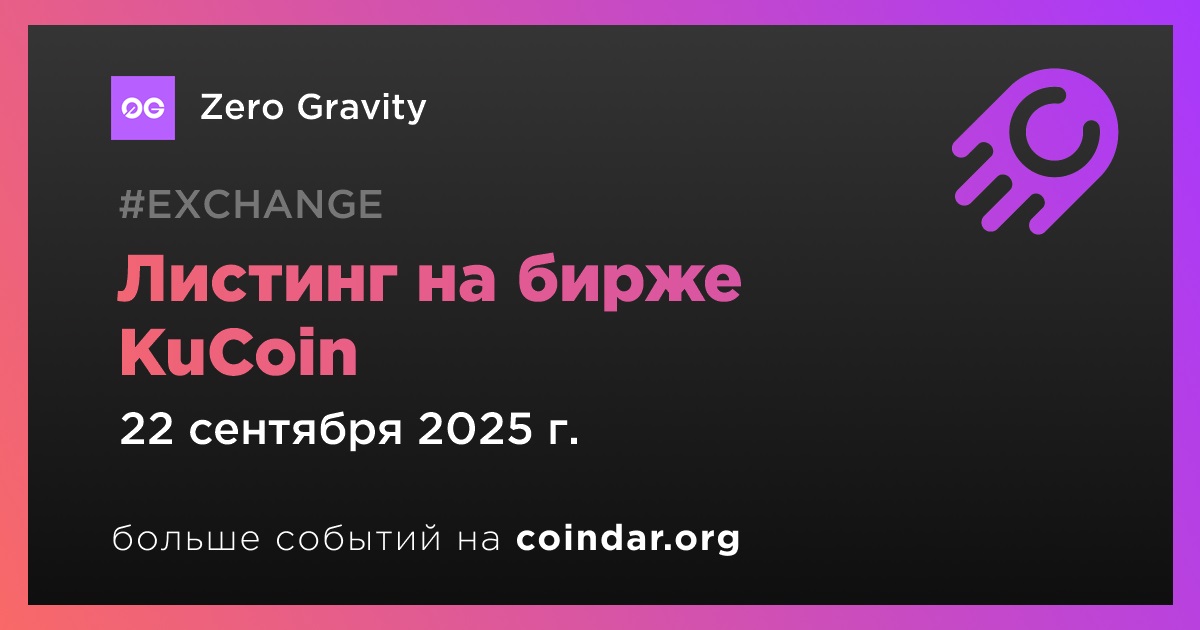 0G Zero Gravity

#EXCHANGE

Листинг на бирже KuCoin

22 сентября 2025 г.

больше событий на coindar.org